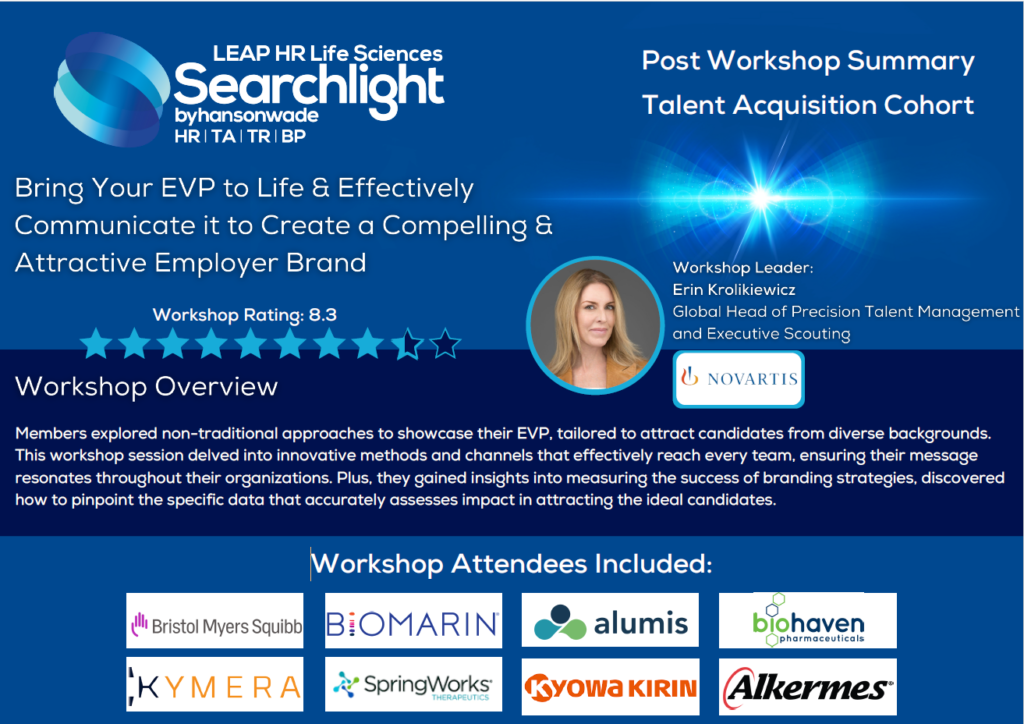 LEAP HR Life Sciences
Searchlight
byhansonwade
HR | TA | TR | BP

Post Workshop Summary
Talent Acquisition Cohort

Bring Your EVP to Life & Effectively Communicate it to Create a Compelling & Attractive Employer Brand

Workshop Rating: 8.3

Workshop Leader:
Erin Krolikiewicz
Global Head of Precision Talent Management and Executive Scouting

NOVARTIS

Workshop Overview

Members explored non-traditional approaches to showcase their EVP, tailored to attract candidates from diverse backgrounds. This workshop session delved into innovative methods and channels that effectively reach every team, ensuring their message resonates throughout their organizations. Plus, they gained insights into measuring the success of branding strategies, discovered how to pinpoint the specific data that accurately assesses impact in attracting the ideal candidates.

Workshop Attendees Included:

Bristol Myers Squibb
BIOMARIN
alumis
biohaven pharmaceuticals
KYMERA
SpringWorks THERAPEUTICS
KYOWA KIRIN
Alkermes